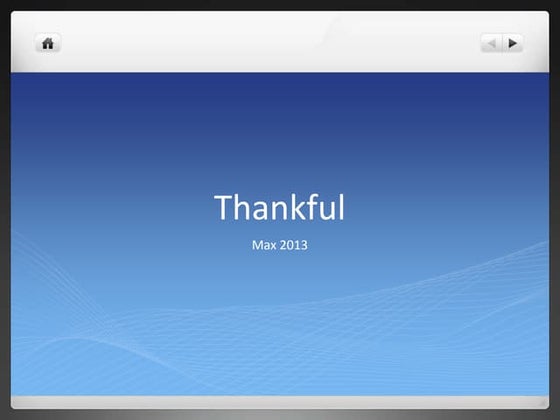 Thankful

Max 2013